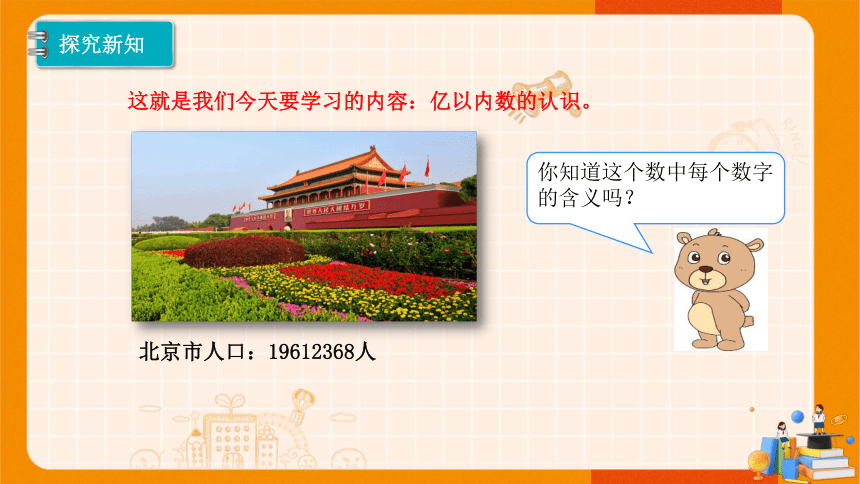 探究新知

这就是我们今天要学习的内容：亿以内数的认识。

你知道这个数中每个数字的含义吗？

北京市人口：19612368人